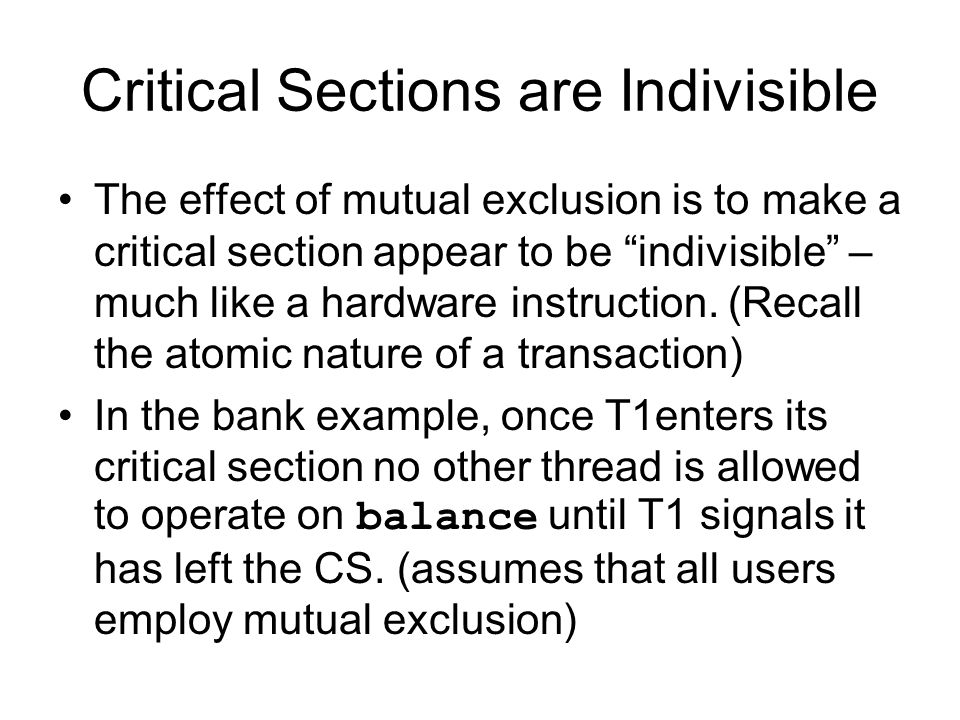 Critical Sections are Indivisible

• The effect of mutual exclusion is to make a critical section appear to be “indivisible” – much like a hardware instruction. (Recall the atomic nature of a transaction)

• In the bank example, once T1enters its critical section no other thread is allowed to operate on balance until T1 signals it has left the CS. (assumes that all users employ mutual exclusion)